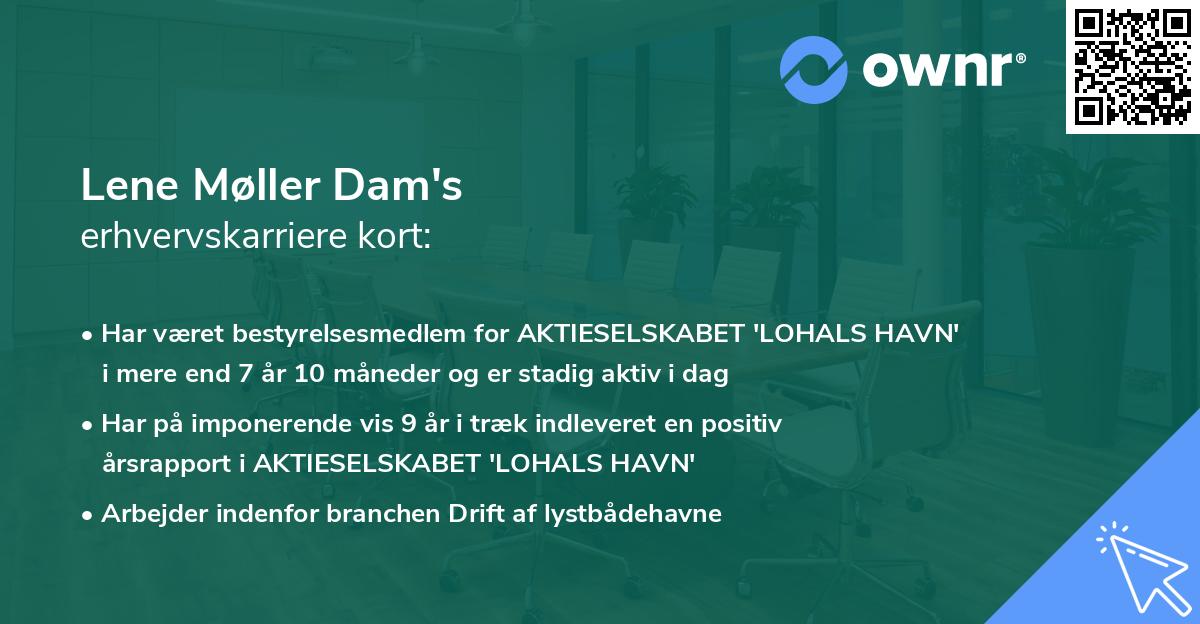 ownr®

Lene Møller Dam's
erhvervskarriere kort:

• Har været bestyrelsesmedlem for AKTIESELSKABET 'LOHALS HAVN' i mere end 7 år 10 måneder og er stadig aktiv i dag

• Har på imponerende vis 9 år i træk indleveret en positiv årsrapport i AKTIESELSKABET 'LOHALS HAVN'

• Arbejder indenfor branchen Drift af lystbådehavne